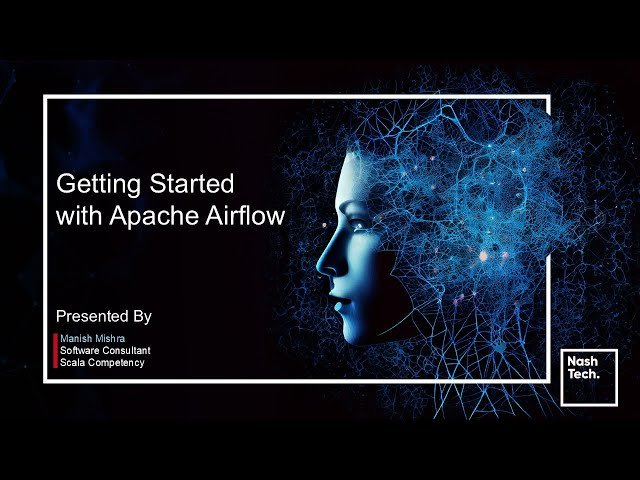 Getting Started with Apache Airflow

Presented By

Manish Mishra
Software Consultant
Scala Competency

Nash Tech.